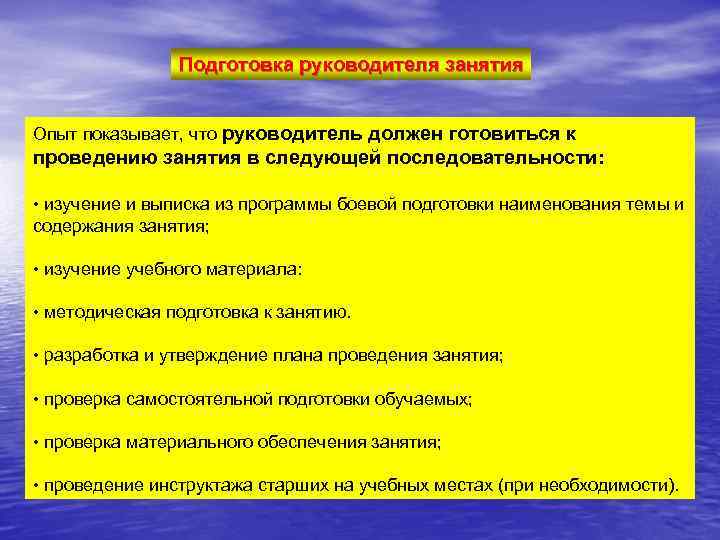 Подготовка руководителя занятия

Опыт показывает, что руководитель должен готовиться к проведению занятия в следующей последовательности:

• изучение и выписка из программы боевой подготовки наименования темы и содержания занятия;

• изучение учебного материала:

• методическая подготовка к занятию.

• разработка и утверждение плана проведения занятия;

• проверка самостоятельной подготовки обучаемых;

• проверка материального обеспечения занятия;

• проведение инструктажа старших на учебных местах (при необходимости).